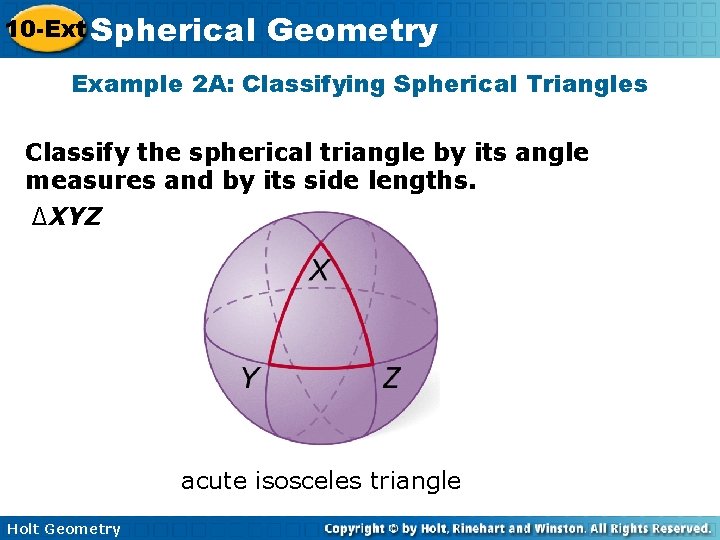 10-Ext Spherical Geometry

Example 2A: Classifying Spherical Triangles

Classify the spherical triangle by its angle measures and by its side lengths.

$\Delta XYZ$

X

Y

Z

acute isosceles triangle

Holt Geometry

Copyright © by Holt, Rinehart and Winston. All Rights Reserved.